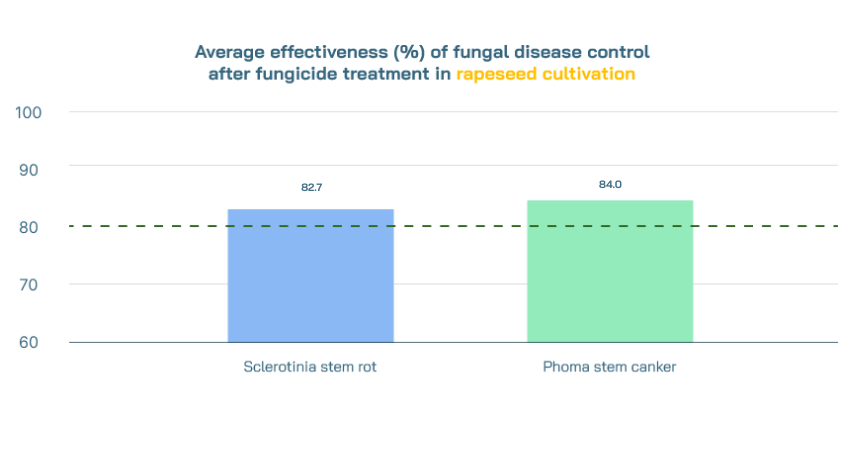 Average effectiveness (%) of fungal disease control after fungicide treatment in rapeseed cultivation

100
90
80
70
60

82.7
84.0

Sclerotinia stem rot
Phoma stem canker